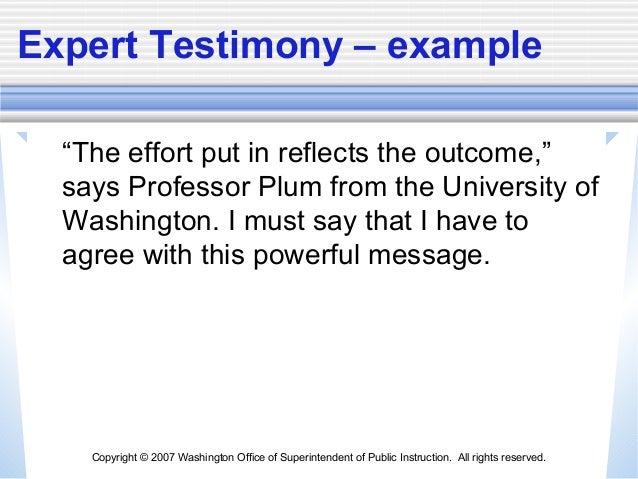 Expert Testimony – example

“The effort put in reflects the outcome,” says Professor Plum from the University of Washington. I must say that I have to agree with this powerful message.

Copyright © 2007 Washington Office of Superintendent of Public Instruction. All rights reserved.